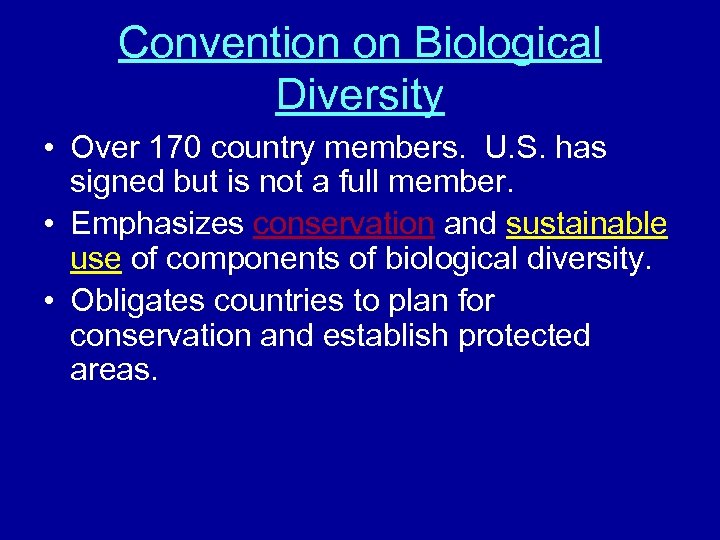 Convention on Biological Diversity

• Over 170 country members. U.S. has signed but is not a full member.

• Emphasizes conservation and sustainable use of components of biological diversity.

• Obligates countries to plan for conservation and establish protected areas.